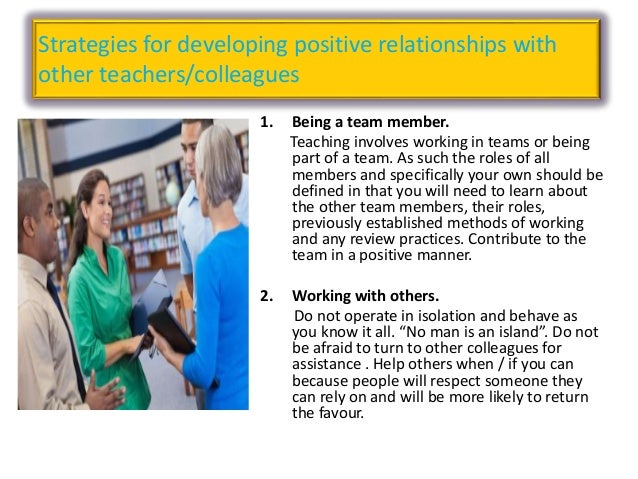 Strategies for developing positive relationships with other teachers/colleagues

1. Being a team member.
Teaching involves working in teams or being part of a team. As such the roles of all members and specifically your own should be defined in that you will need to learn about the other team members, their roles, previously established methods of working and any review practices. Contribute to the team in a positive manner.

2. Working with others.
Do not operate in isolation and behave as you know it all. “No man is an island”. Do not be afraid to turn to other colleagues for assistance . Help others when / if you can because people will respect someone they can rely on and will be more likely to return the favour.